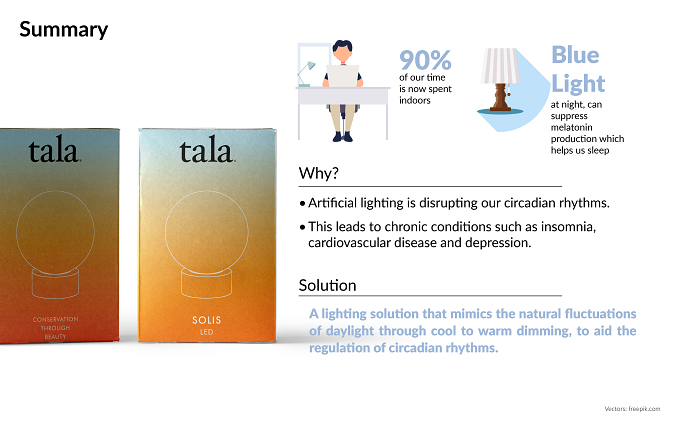 Summary

tala.

CONSERVATION
THROUGH
BEAUTY

tala.

SOLIS
LED

90%
of our time is now spent indoors

Blue Light
at night, can suppress melatonin production which helps us sleep

Why?

• Artificial lighting is disrupting our circadian rhythms.

• This leads to chronic conditions such as insomnia, cardiovascular disease and depression.

Solution

A lighting solution that mimics the natural fluctuations of daylight through cool to warm dimming, to aid the regulation of circadian rhythms.

Vectors: freepik.com